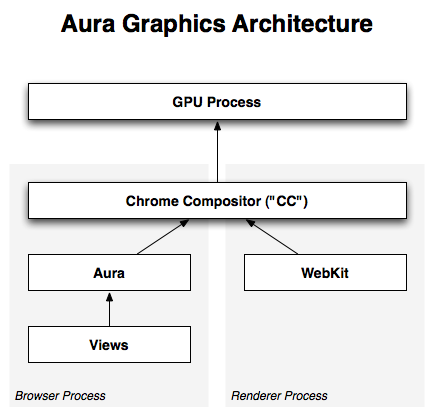 Aura Graphics Architecture

GPU Process

Chrome Compositor ("CC")

Aura

WebKit

Views

Browser Process

Renderer Process